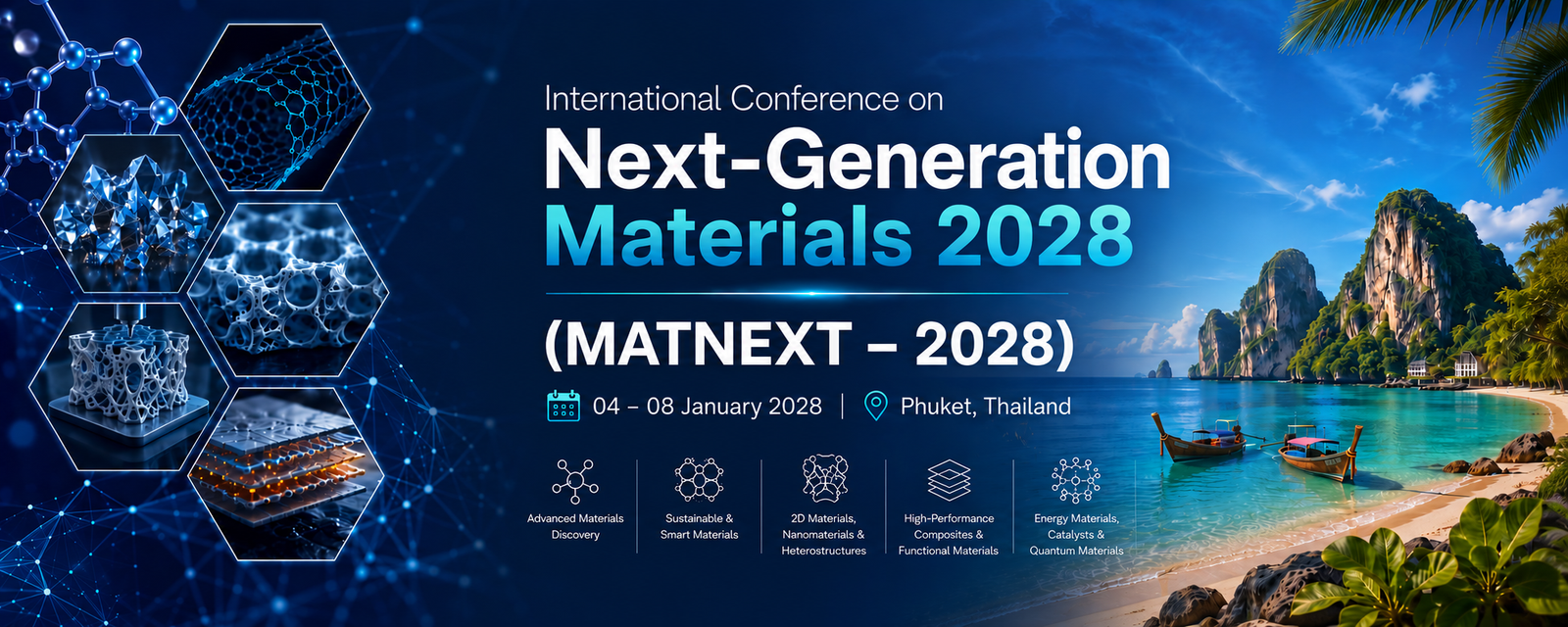 International Conference on
Next-Generation
Materials 2028

(MATNEXT – 2028)

04 – 08 January 2028 | Phuket, Thailand

Advanced Materials
Discovery

Sustainable &
Smart Materials

2D Materials,
Nanomaterials &
Heterostructures

High-Performance
Composites &
Functional Materials

Energy Materials,
Catalysts &
Quantum Materials